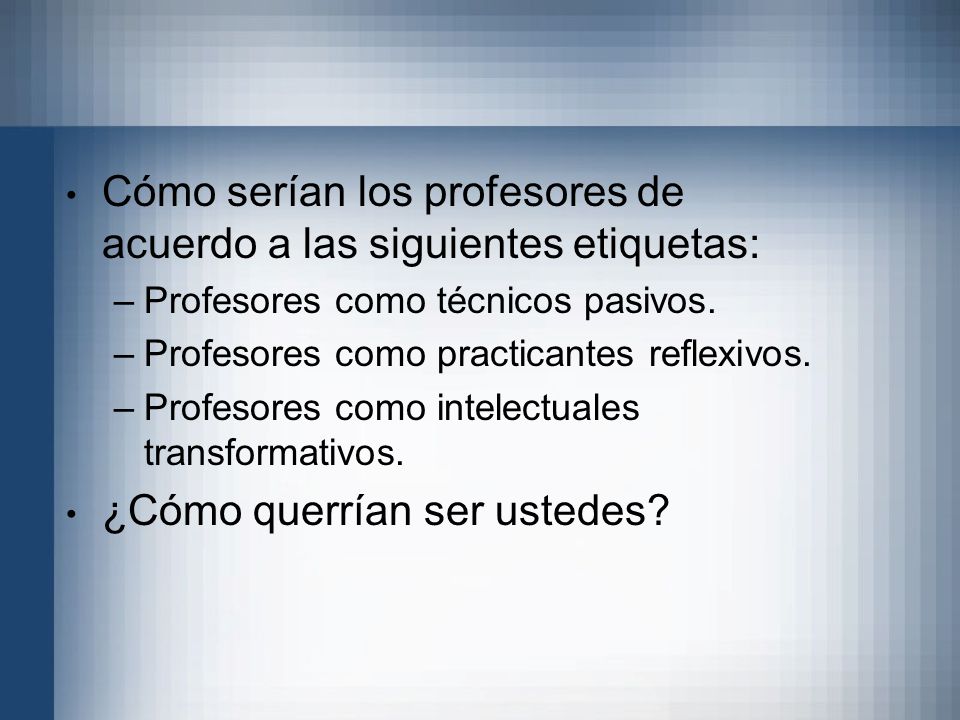 • Cómo serían los profesores de acuerdo a las siguientes etiquetas:
– Profesores como técnicos pasivos.
– Profesores como practicantes reflexivos.
– Profesores como intelectuales transformativos.
• ¿Cómo querrían ser ustedes?